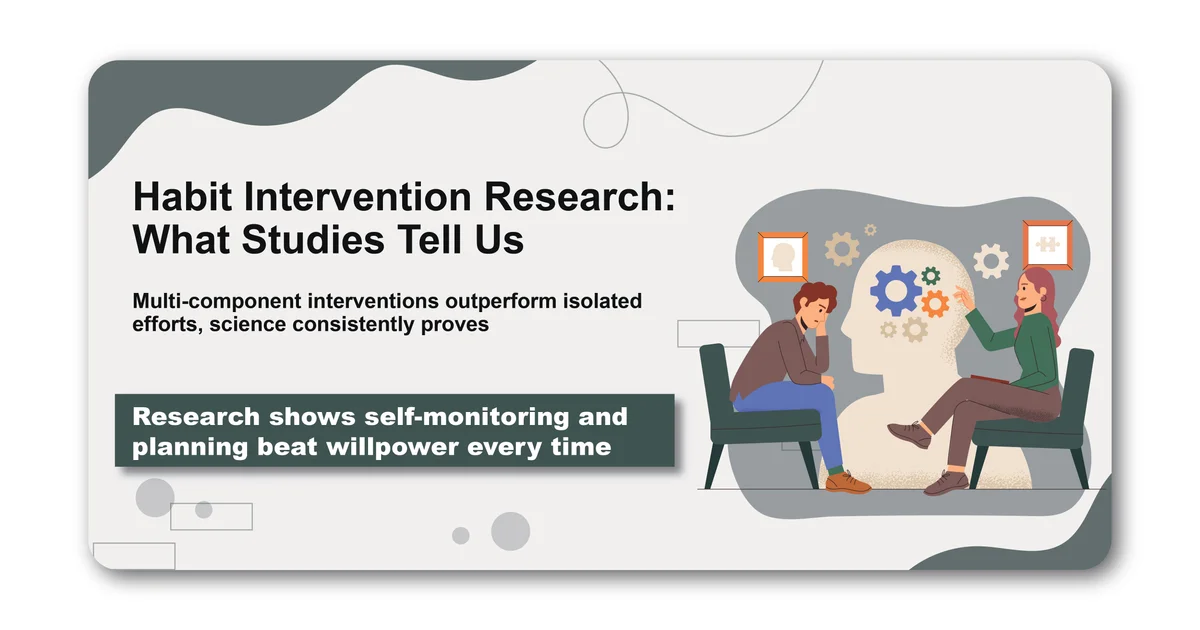 Habit Intervention Research: What Studies Tell Us

Multi-component interventions outperform isolated efforts, science consistently proves

Research shows self-monitoring and planning beat willpower every time